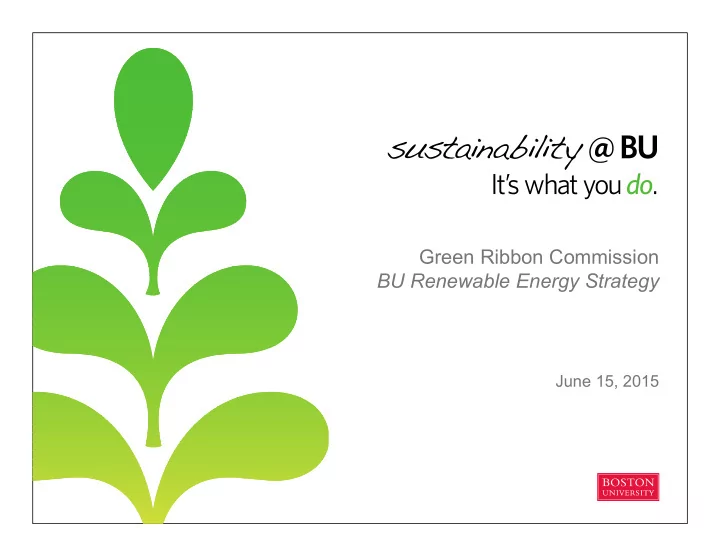 sustainability @ BU
It's what you do.

Green Ribbon Commission
BU Renewable Energy Strategy

June 15, 2015

BOSTON
UNIVERSITY